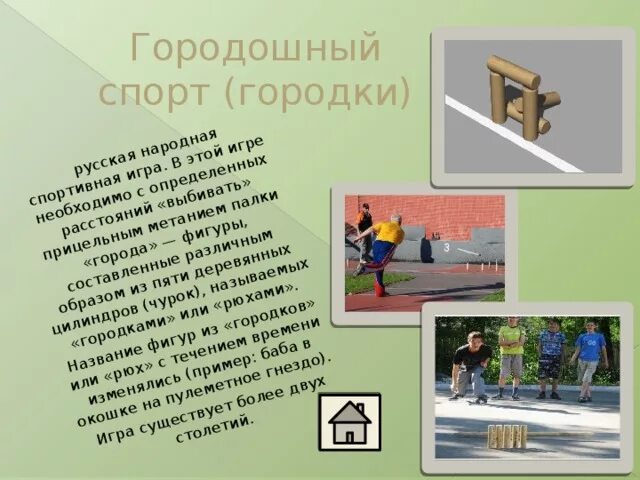 Городошный спорт (городки)

русская народная спортивная игра. В этой игре необходимо с определенных расстояний «выбивать» прицельным метанием палки «города» — фигуры, составленные различным образом из пяти деревянных цилиндров (чурок), называемых «городками» или «рюхами». Название фигур из «городков» или «рюх» с течением времени изменялись (пример: баба в окошке на пулеметное гнездо). Игра существует более двух столетий.

3